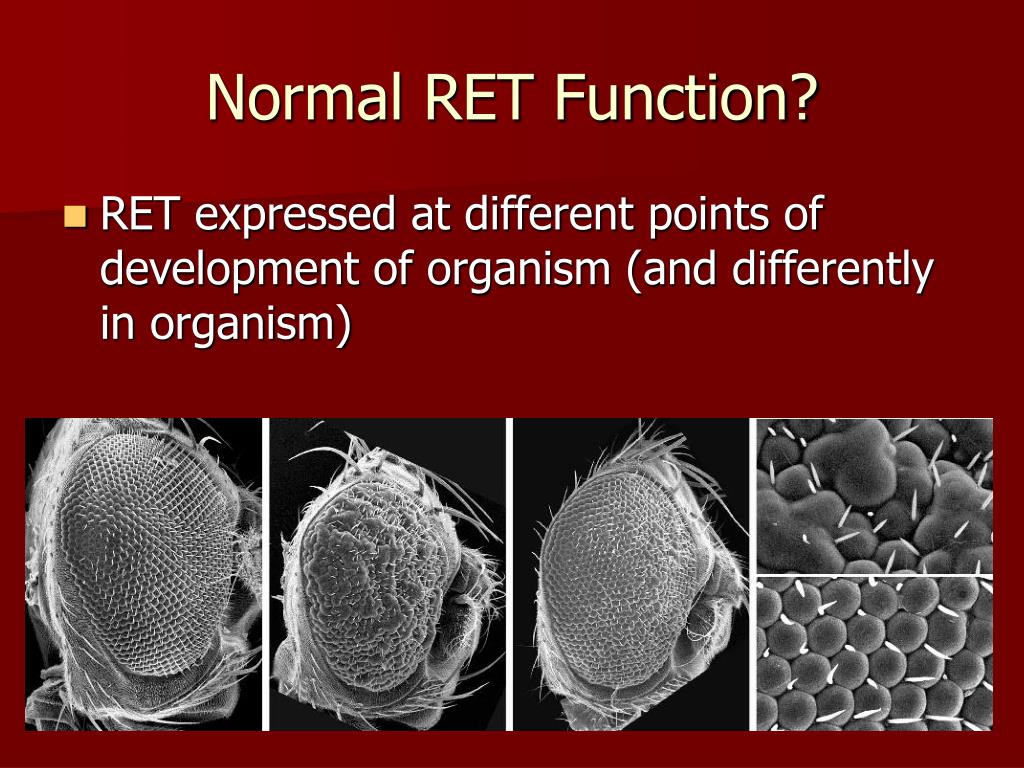 Normal RET Function?

RET expressed at different points of development of organism (and differently in organism)